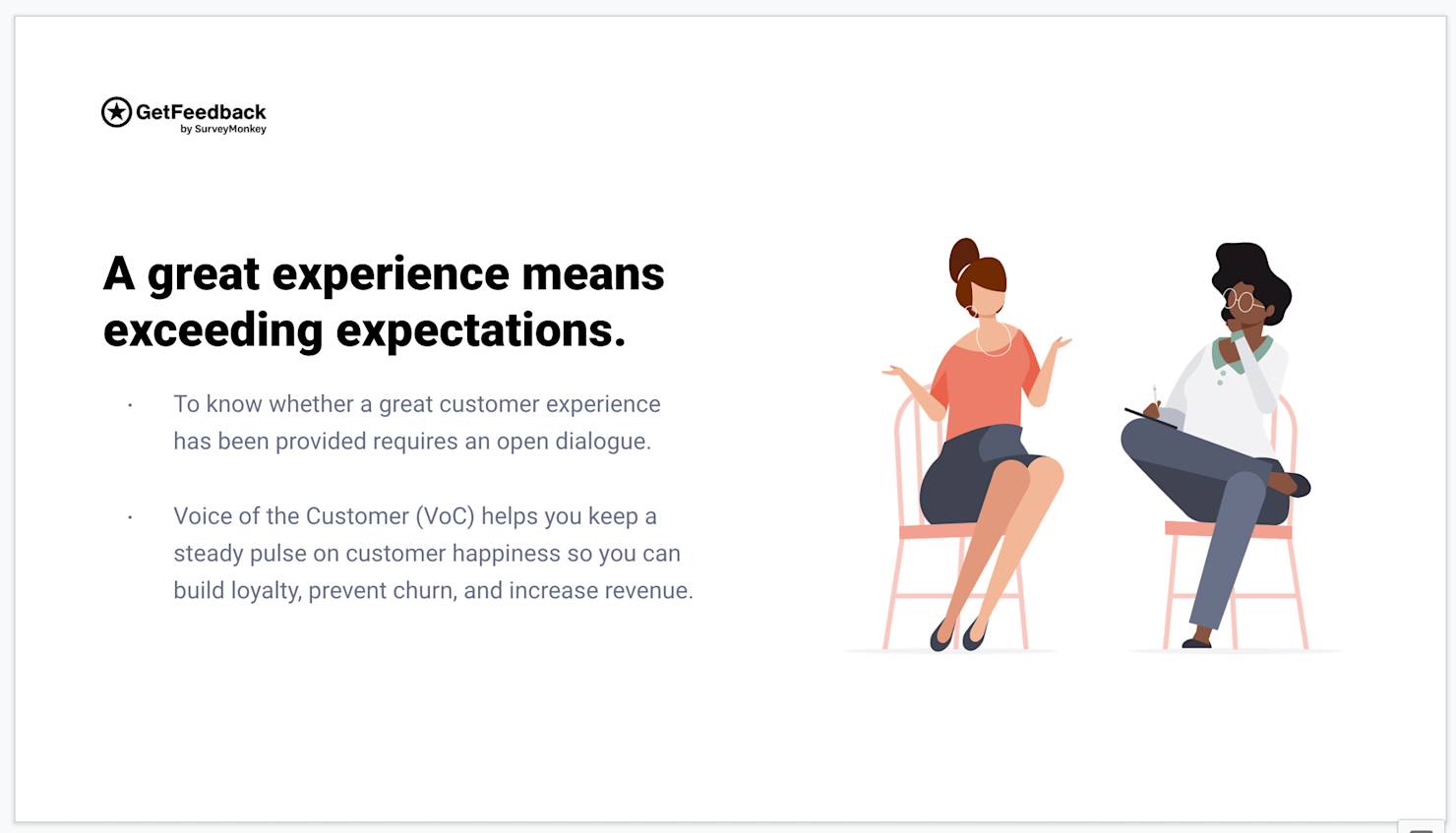 GetFeedback
by SurveyMonkey

A great experience means exceeding expectations.

· To know whether a great customer experience has been provided requires an open dialogue.

· Voice of the Customer (VoC) helps you keep a steady pulse on customer happiness so you can build loyalty, prevent churn, and increase revenue.